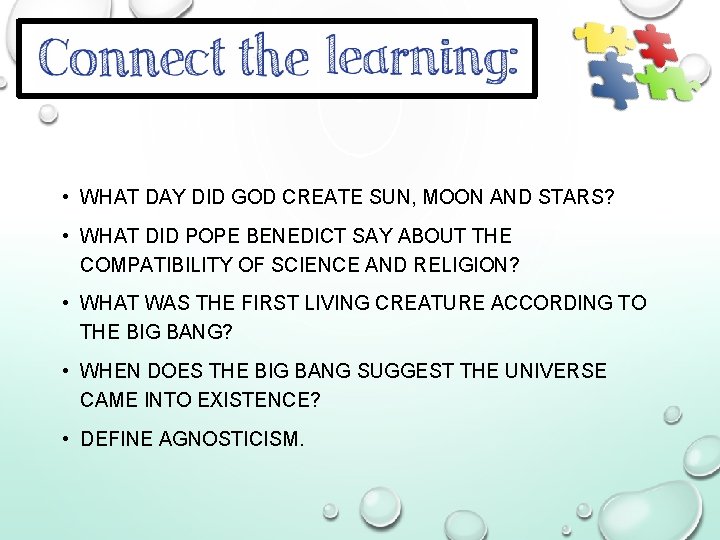 Connect the learning:

• WHAT DAY DID GOD CREATE SUN, MOON AND STARS?

• WHAT DID POPE BENEDICT SAY ABOUT THE COMPATIBILITY OF SCIENCE AND RELIGION?

• WHAT WAS THE FIRST LIVING CREATURE ACCORDING TO THE BIG BANG?

• WHEN DOES THE BIG BANG SUGGEST THE UNIVERSE CAME INTO EXISTENCE?

• DEFINE AGNOSTICISM.